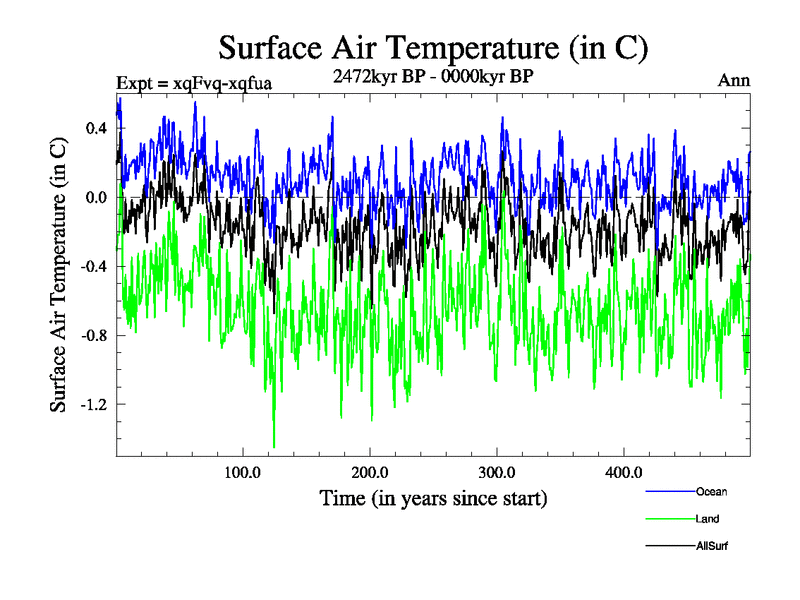 Surface Air Temperature (in C)

Expt = xqFvq-xqfua

2472kyr BP - 0000kyr BP

Ann

Surface Air Temperature (in C)

0.4
0.0
-0.4
-0.8
-1.2

100.0
200.0
300.0
400.0

Time (in years since start)

Ocean
Land
AllSurf